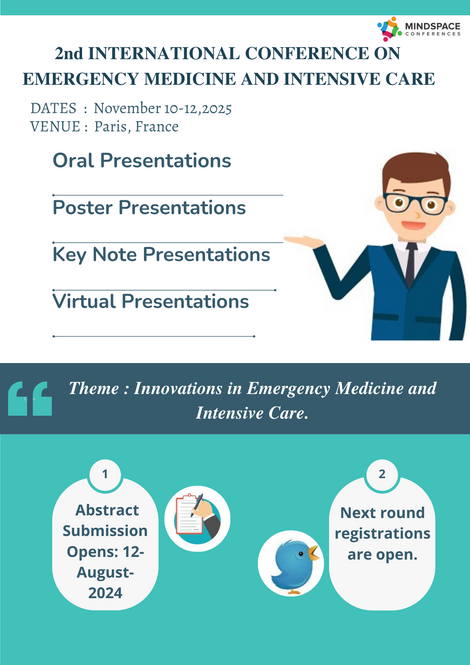 MINDSPACE
CONFERENCES

2nd INTERNATIONAL CONFERENCE ON EMERGENCY MEDICINE AND INTENSIVE CARE

DATES : November 10-12,2025
VENUE : Paris, France

Oral Presentations

Poster Presentations

Key Note Presentations

Virtual Presentations

Theme : Innovations in Emergency Medicine and Intensive Care.

1

Abstract Submission Opens: 12-August-2024

2

Next round registrations are open.